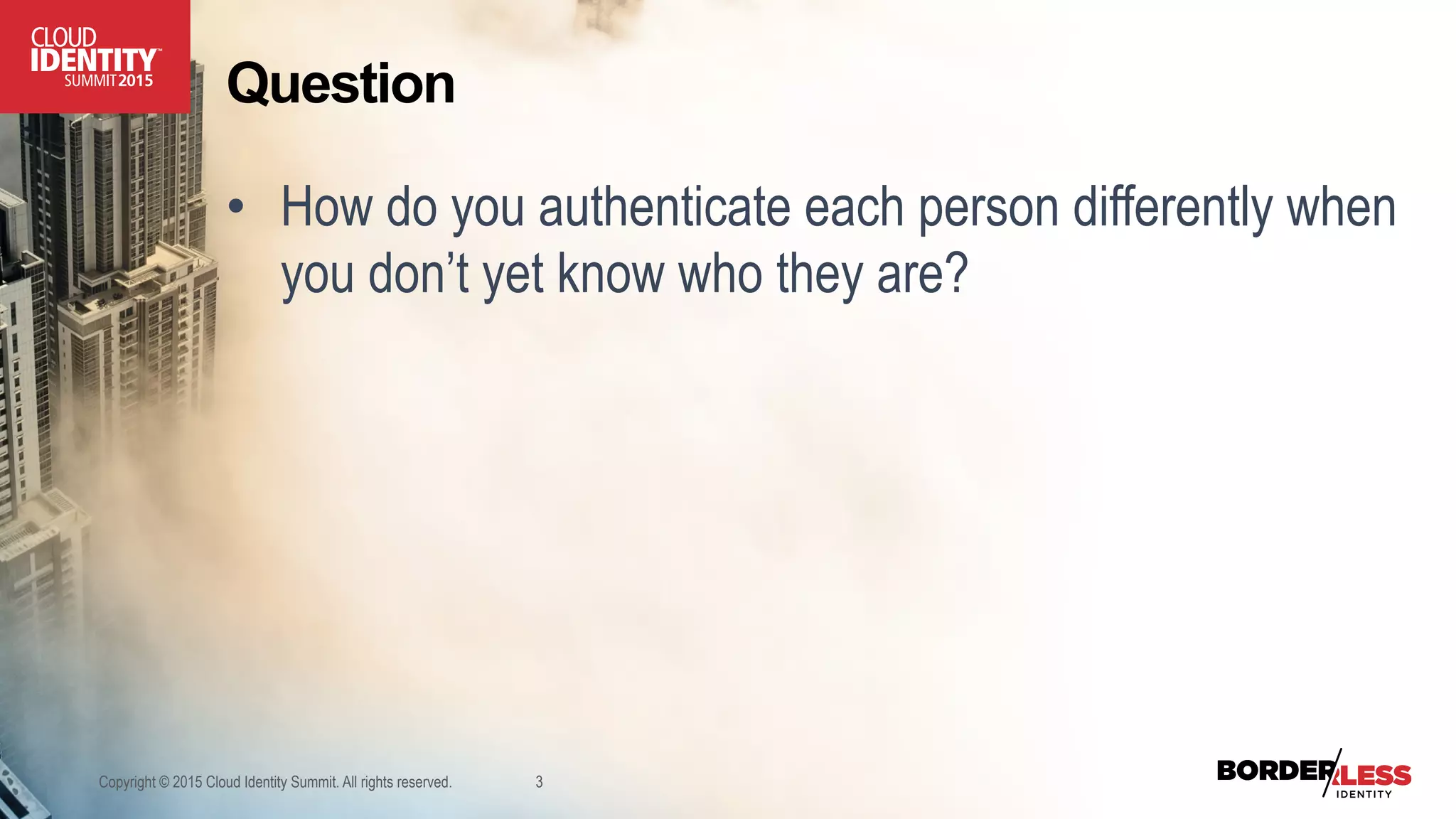 CLOUD IDENTITY™ SUMMIT 2015

Question

• How do you authenticate each person differently when you don't yet know who they are?

Copyright © 2015 Cloud Identity Summit. All rights reserved.

3

BORDERLESS IDENTITY